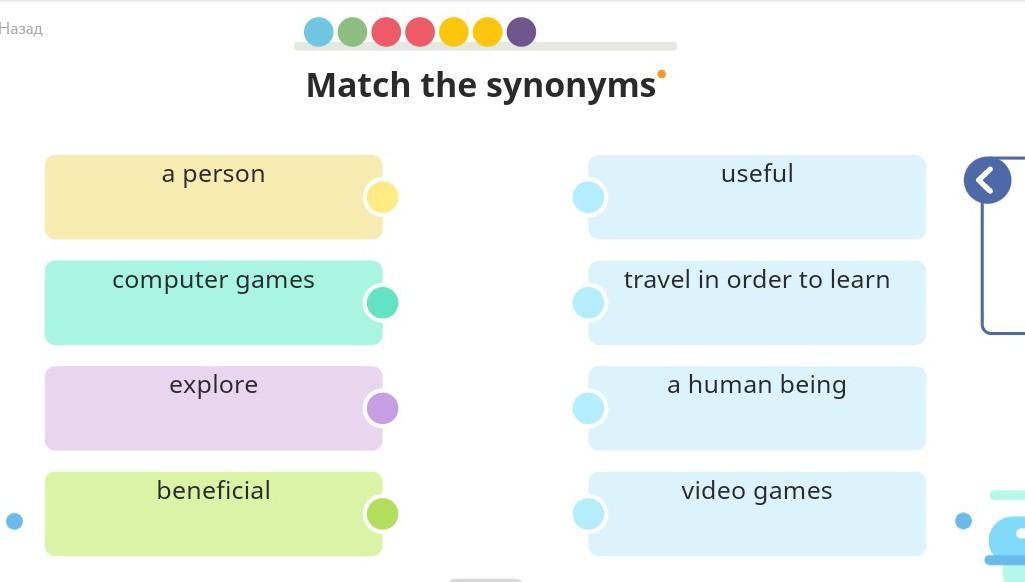 Назад

Match the synonyms

a person

computer games

explore

beneficial

useful

travel in order to learn

a human being

video games